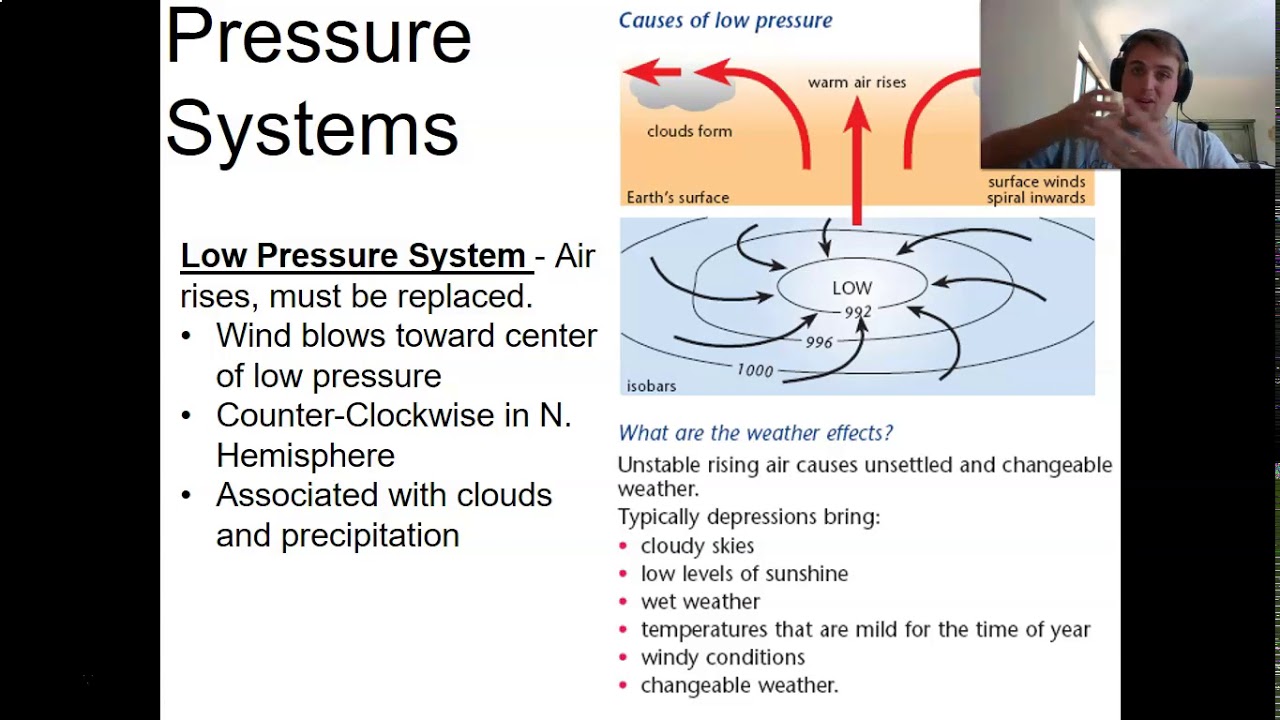 Pressure Systems

Low Pressure System - Air rises, must be replaced.
• Wind blows toward center of low pressure
• Counter-Clockwise in N. Hemisphere
• Associated with clouds and precipitation

Causes of low pressure

warm air rises
clouds form
Earth's surface
surface winds spiral inwards
LOW
992
996
1000
isobars

What are the weather effects?

Unstable rising air causes unsettled and changeable weather.
Typically depressions bring:
• cloudy skies
• low levels of sunshine
• wet weather
• temperatures that are mild for the time of year
• windy conditions
• changeable weather.